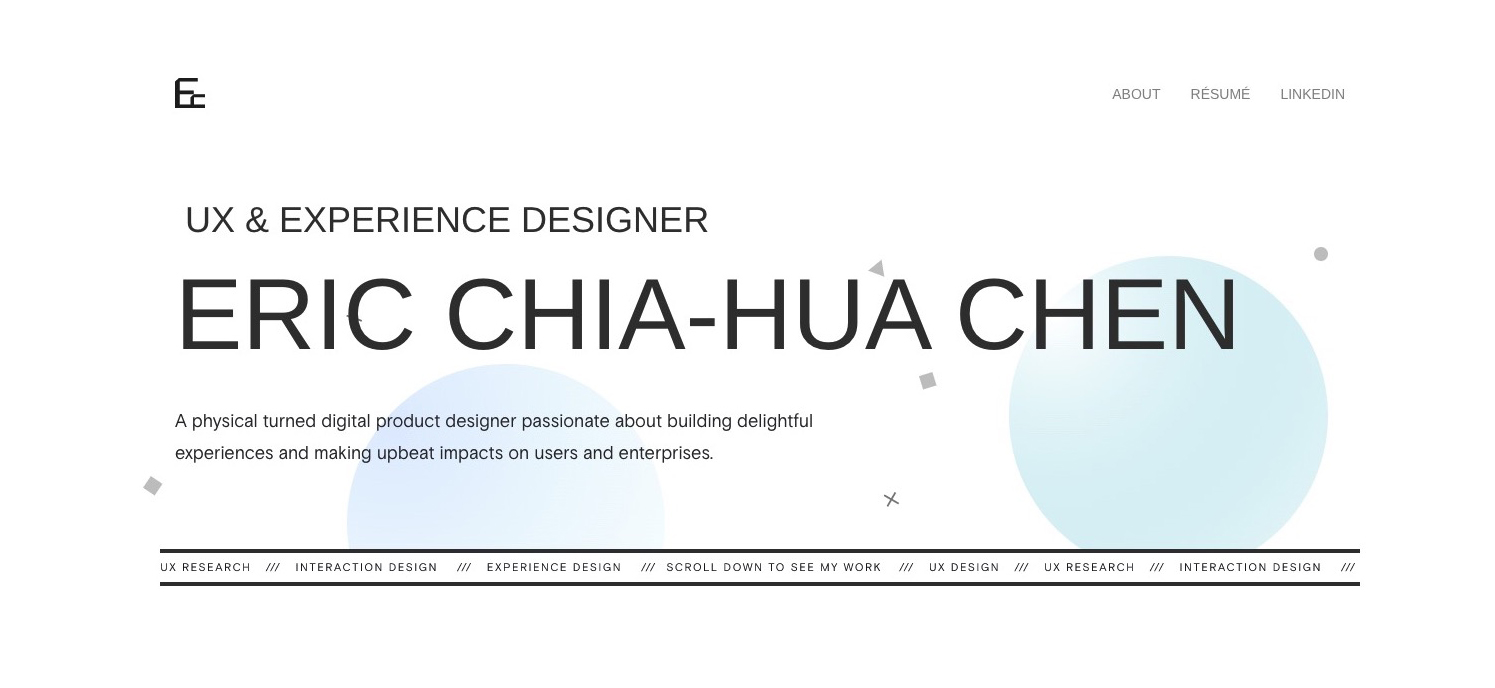 ABOUT RÉSUMÉ LINKEDIN

UX & EXPERIENCE DESIGNER

ERIC CHIA-HUA CHEN

A physical turned digital product designer passionate about building delightful experiences and making upbeat impacts on users and enterprises.

UX RESEARCH /// INTERACTION DESIGN /// EXPERIENCE DESIGN /// SCROLL DOWN TO SEE MY WORK /// UX DESIGN /// UX RESEARCH /// INTERACTION DESIGN ///